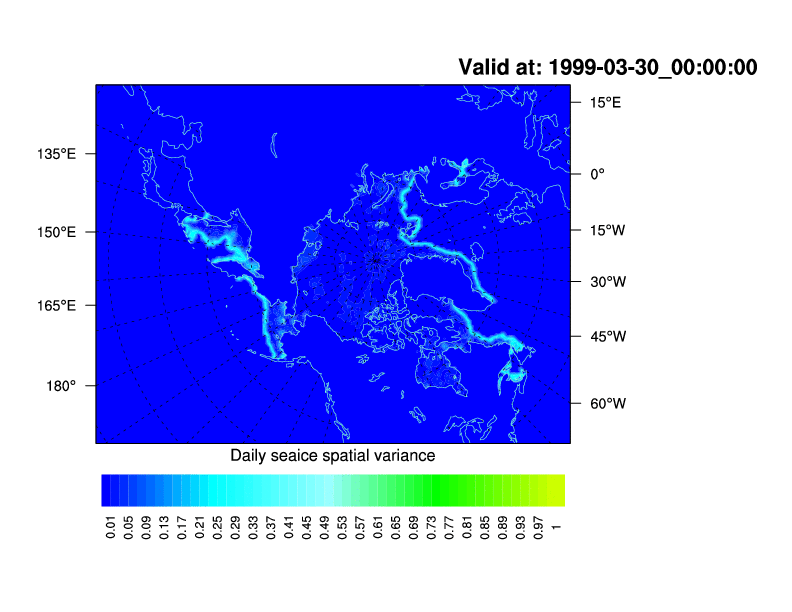 Valid at: 1999-03-30_00:00:00

135°E
150°E
165°E
180°

15°E
0°
15°W
30°W
45°W
60°W

Daily seaice spatial variance

0.01 0.05 0.09 0.13 0.17 0.21 0.25 0.29 0.33 0.37 0.41 0.45 0.49 0.53 0.57 0.61 0.65 0.69 0.73 0.77 0.81 0.85 0.89 0.93 0.97 1